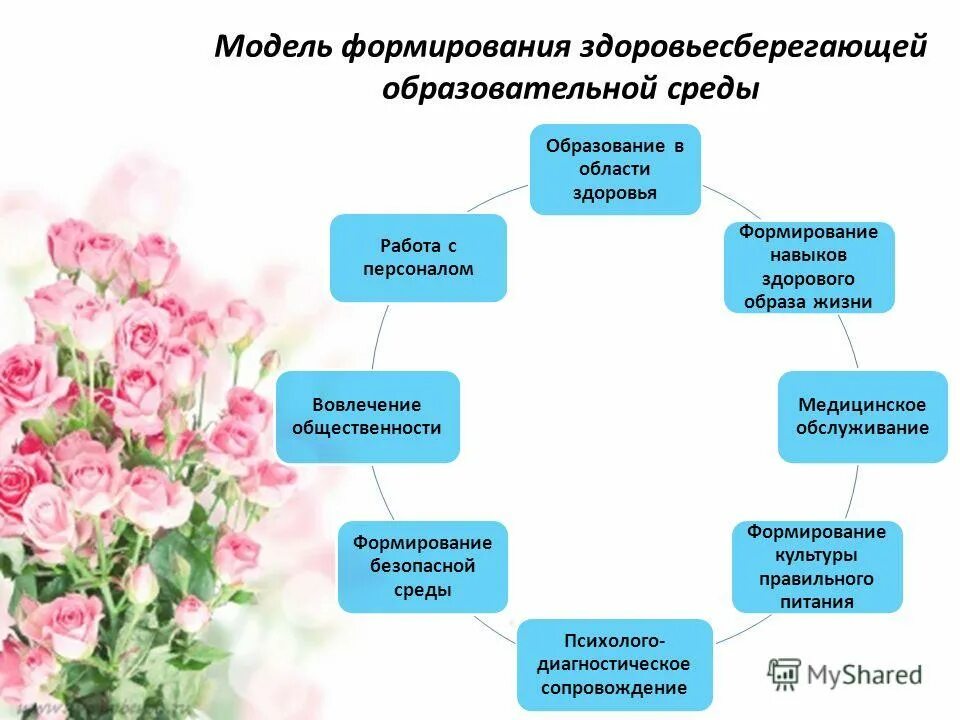 Модель формирования здоровьесберегающей образовательной среды

Образование в области здоровья

Формирование навыков здорового образа жизни

Медицинское обслуживание

Формирование культуры правильного питания

Психолого-диагностическое сопровождение

Формирование безопасной среды

Вовлечение общественности

Работа с персоналом

MyShared